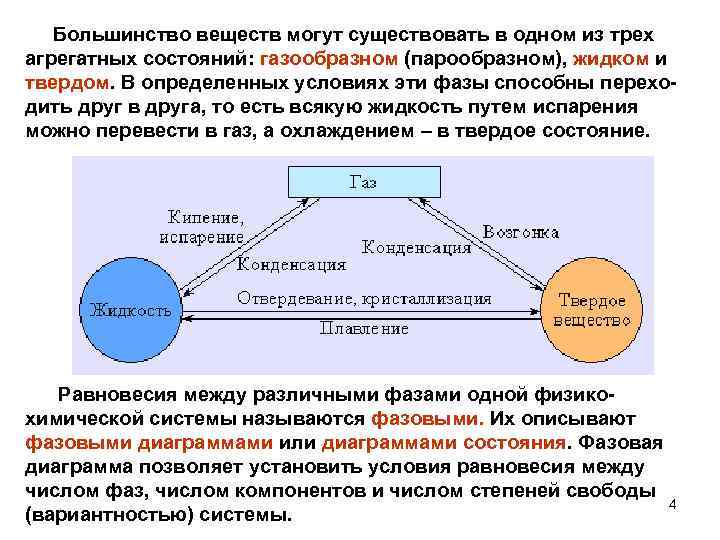 Большинство веществ могут существовать в одном из трех агрегатных состояний: газообразном (парообразном), жидком и твердом. В определенных условиях эти фазы способны переходить друг в друга, то есть всякую жидкость путем испарения можно перевести в газ, а охлаждением – в твердое состояние.

Газ

Кипение, испарение

Конденсация

Возгонка

Конденсация

Жидкость

Отвердевание, кристаллизация

Плавление

Твердое вещество

Равновесия между различными фазами одной физико-химической системы называются фазовыми. Их описывают фазовыми диаграммами или диаграммами состояния. Фазовая диаграмма позволяет установить условия равновесия между числом фаз, числом компонентов и числом степеней свободы (вариантностью) системы.

4